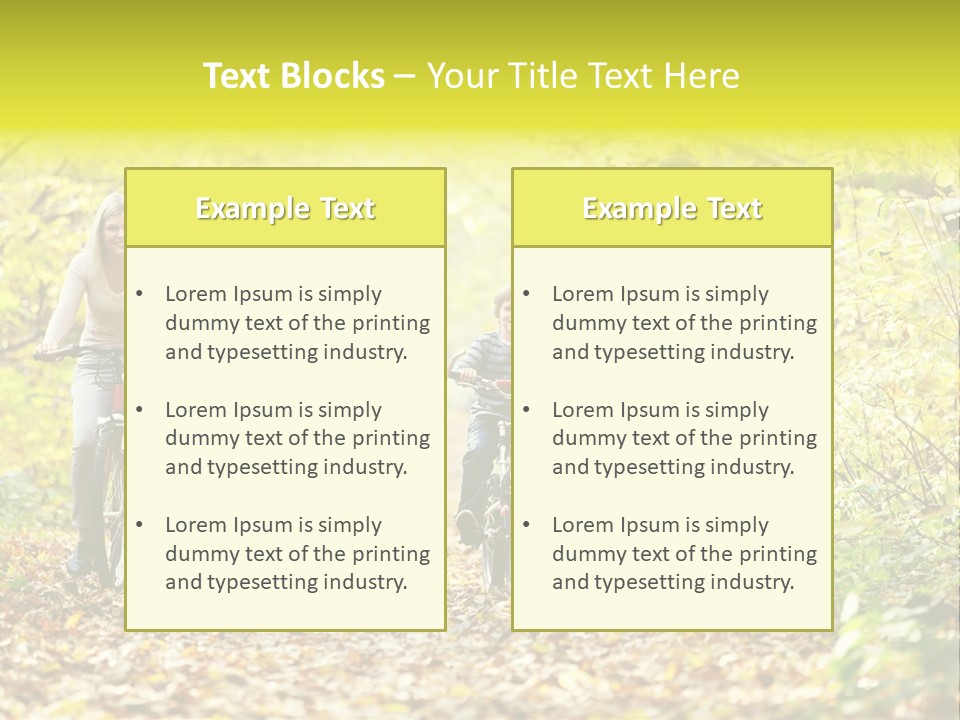 Text Blocks – Your Title Text Here

Example Text

• Lorem Ipsum is simply dummy text of the printing and typesetting industry.

• Lorem Ipsum is simply dummy text of the printing and typesetting industry.

• Lorem Ipsum is simply dummy text of the printing and typesetting industry.

Example Text

• Lorem Ipsum is simply dummy text of the printing and typesetting industry.

• Lorem Ipsum is simply dummy text of the printing and typesetting industry.

• Lorem Ipsum is simply dummy text of the printing and typesetting industry.